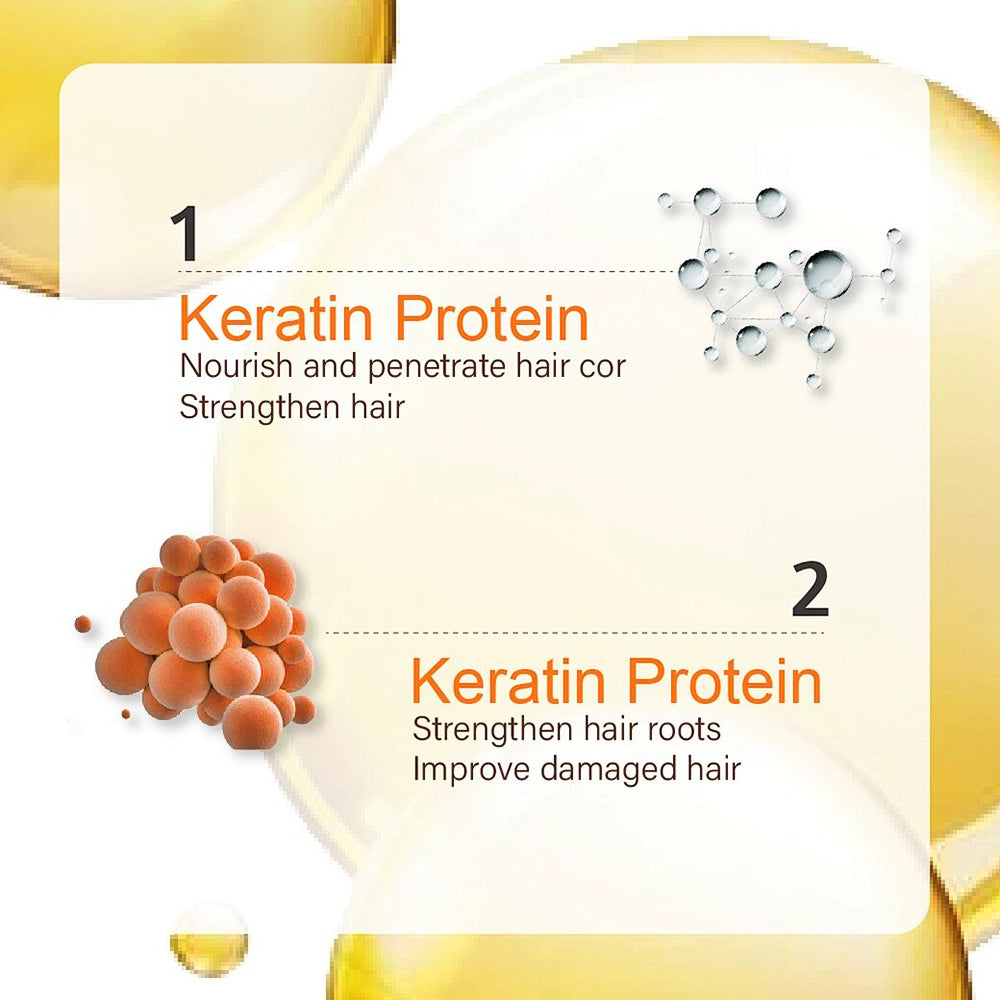 1

Keratin Protein
Nourish and penetrate hair cor
Strengthen hair

2

Keratin Protein
Strengthen hair roots
Improve damaged hair